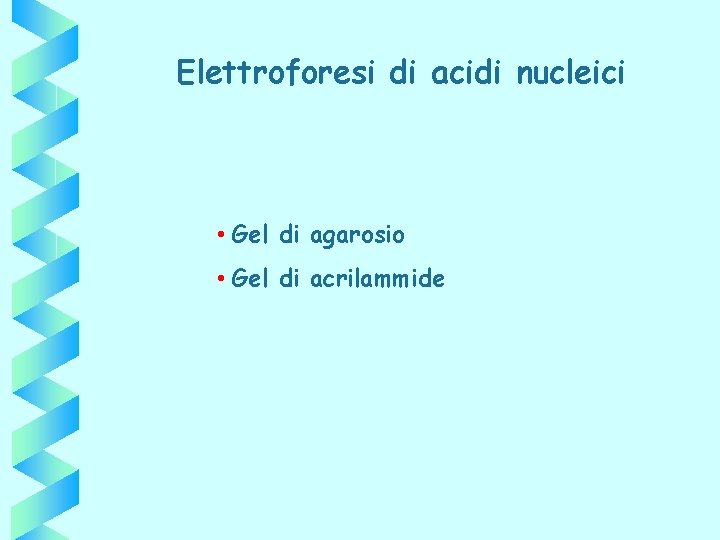 Elettroforesi di acidi nucleici

• Gel di agarosio
• Gel di acrilammide